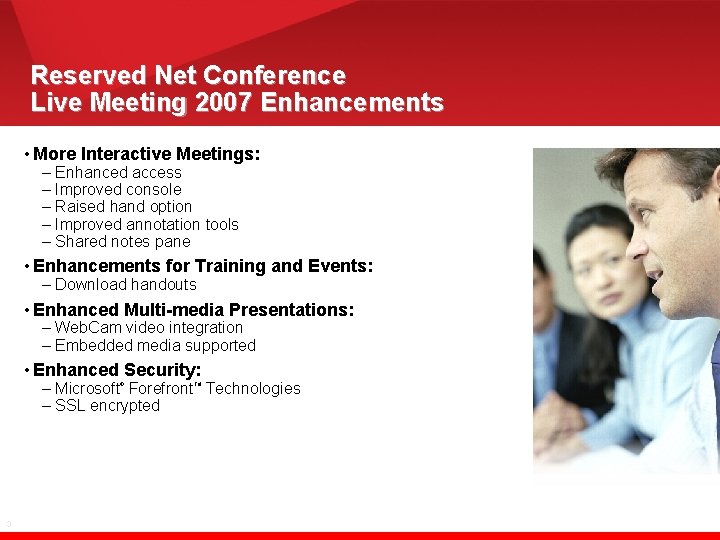 Reserved Net Conference
Live Meeting 2007 Enhancements

• More Interactive Meetings:
– Enhanced access
– Improved console
– Raised hand option
– Improved annotation tools
– Shared notes pane

• Enhancements for Training and Events:
– Download handouts

• Enhanced Multi-media Presentations:
– WebCam video integration
– Embedded media supported

• Enhanced Security:
– Microsoft® Forefront™ Technologies
– SSL encrypted

3